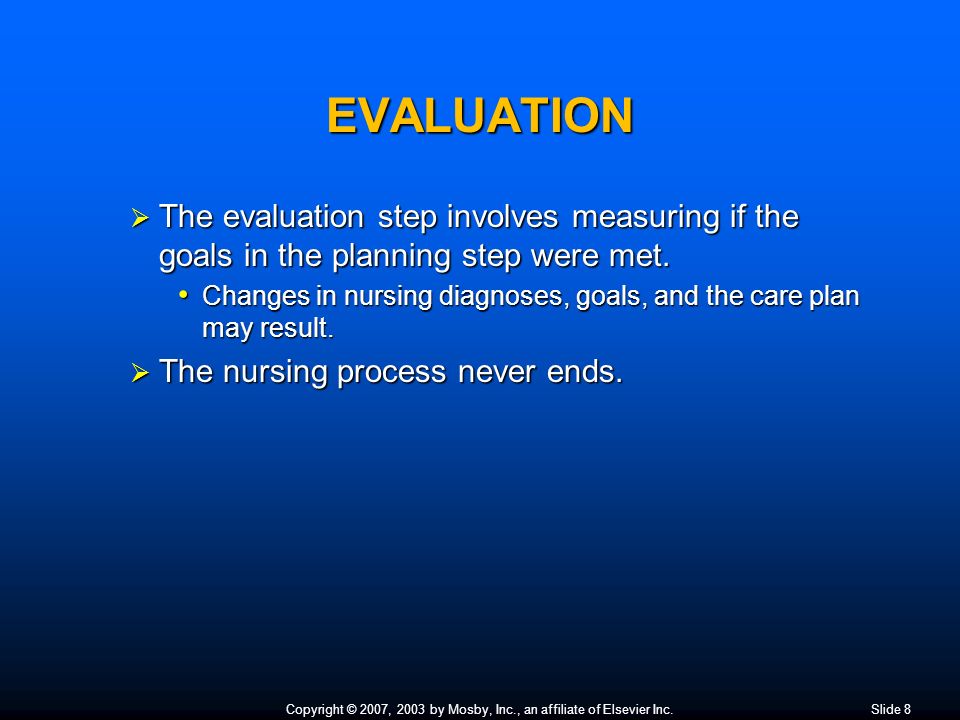 EVALUATION

➢ The evaluation step involves measuring if the goals in the planning step were met.

• Changes in nursing diagnoses, goals, and the care plan may result.

➢ The nursing process never ends.

Copyright © 2007, 2003 by Mosby, Inc., an affiliate of Elsevier Inc.

Slide 8